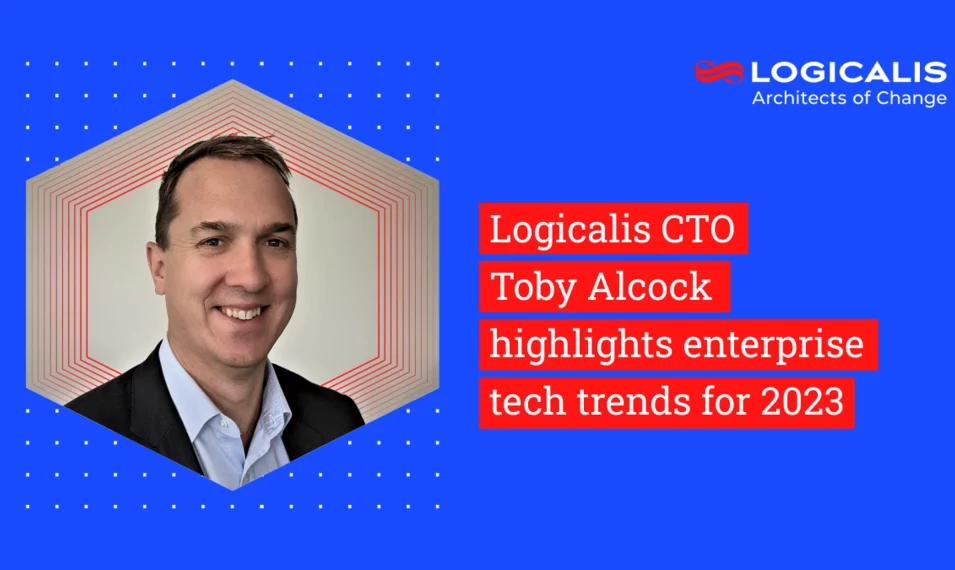 LOGICALIS
Architects of Change

Logicalis CTO Toby Alcock highlights enterprise tech trends for 2023